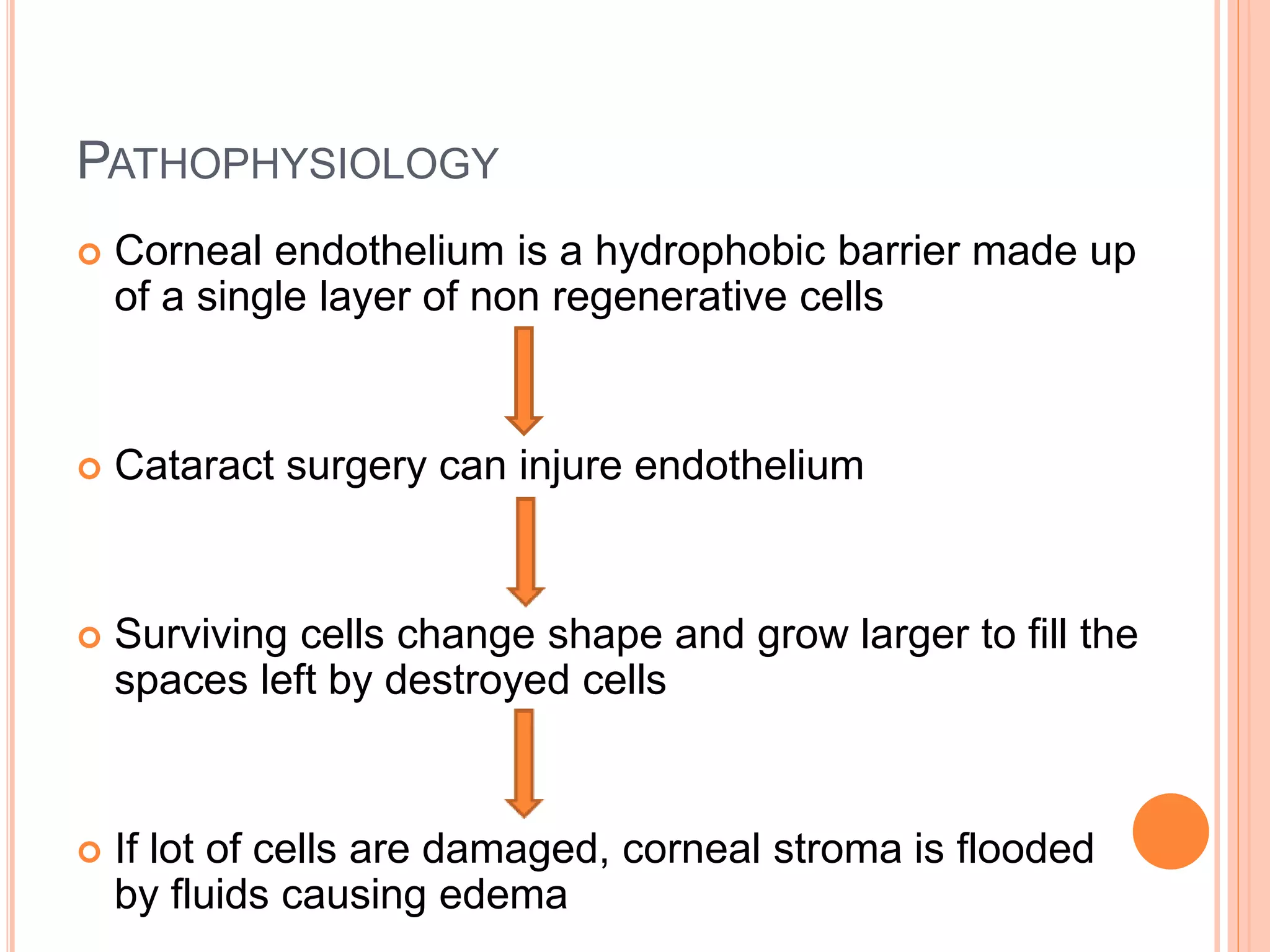 PATHOPHYSIOLOGY

Corneal endothelium is a hydrophobic barrier made up of a single layer of non regenerative cells

Cataract surgery can injure endothelium

Surviving cells change shape and grow larger to fill the spaces left by destroyed cells

If lot of cells are damaged, corneal stroma is flooded by fluids causing edema